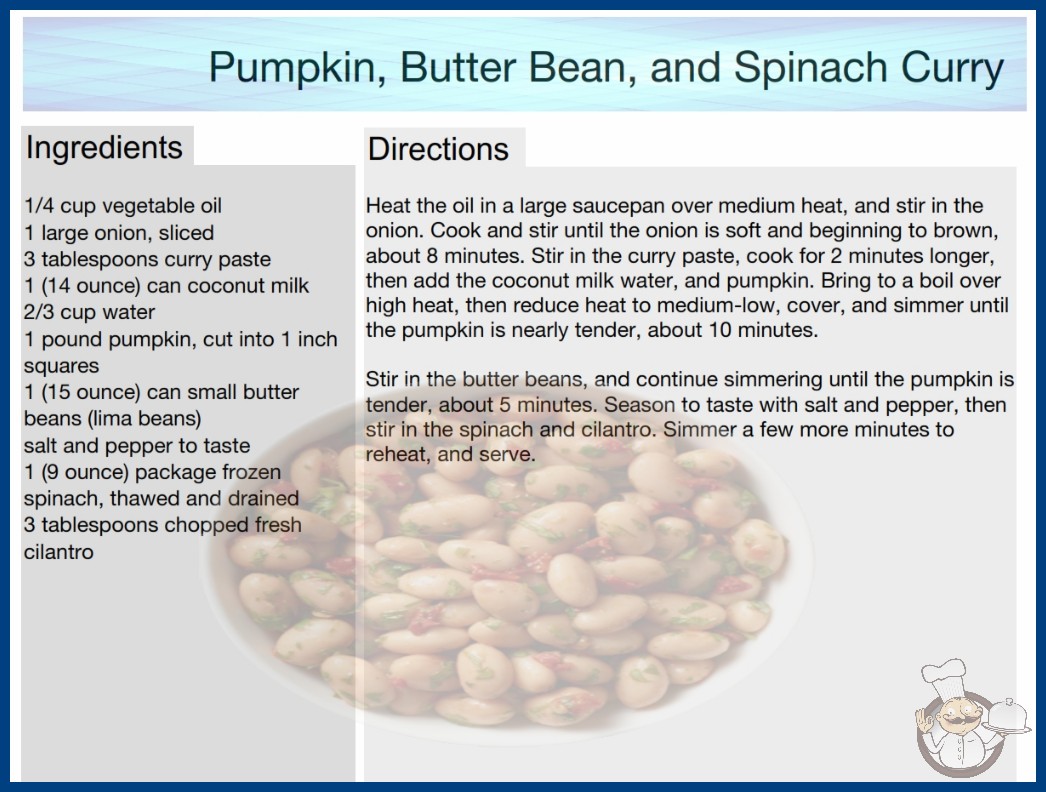 Pumpkin, Butter Bean, and Spinach Curry

Ingredients

1/4 cup vegetable oil
1 large onion, sliced
3 tablespoons curry paste
1 (14 ounce) can coconut milk
2/3 cup water
1 pound pumpkin, cut into 1 inch squares
1 (15 ounce) can small butter beans (lima beans)
salt and pepper to taste
1 (9 ounce) package frozen spinach, thawed and drained
3 tablespoons chopped fresh cilantro

Directions

Heat the oil in a large saucepan over medium heat, and stir in the onion. Cook and stir until the onion is soft and beginning to brown, about 8 minutes. Stir in the curry paste, cook for 2 minutes longer, then add the coconut milk water, and pumpkin. Bring to a boil over high heat, then reduce heat to medium-low, cover, and simmer until the pumpkin is nearly tender, about 10 minutes.

Stir in the butter beans, and continue simmering until the pumpkin is tender, about 5 minutes. Season to taste with salt and pepper, then stir in the spinach and cilantro. Simmer a few more minutes to reheat, and serve.